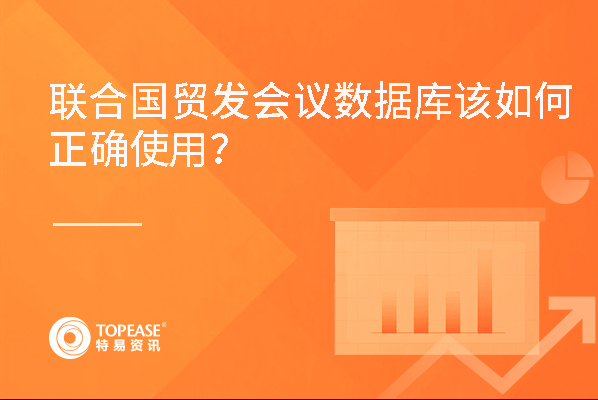 联合国贸发会议数据库该如何正确使用？

TOPEASE®
特易资讯